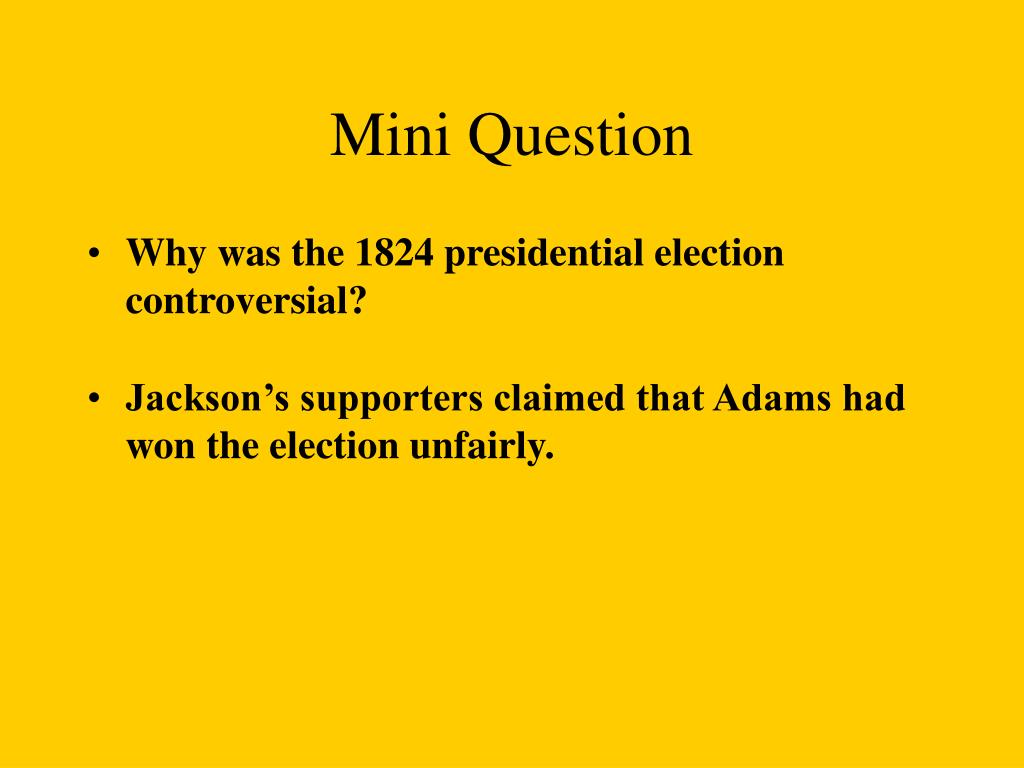 Mini Question

• Why was the 1824 presidential election controversial?

• Jackson’s supporters claimed that Adams had won the election unfairly.